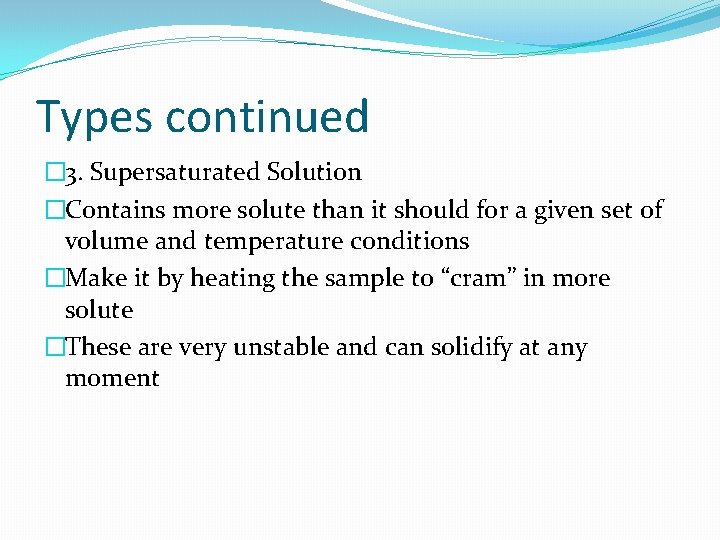 Types continued

3. Supersaturated Solution

Contains more solute than it should for a given set of volume and temperature conditions

Make it by heating the sample to “cram” in more solute

These are very unstable and can solidify at any moment